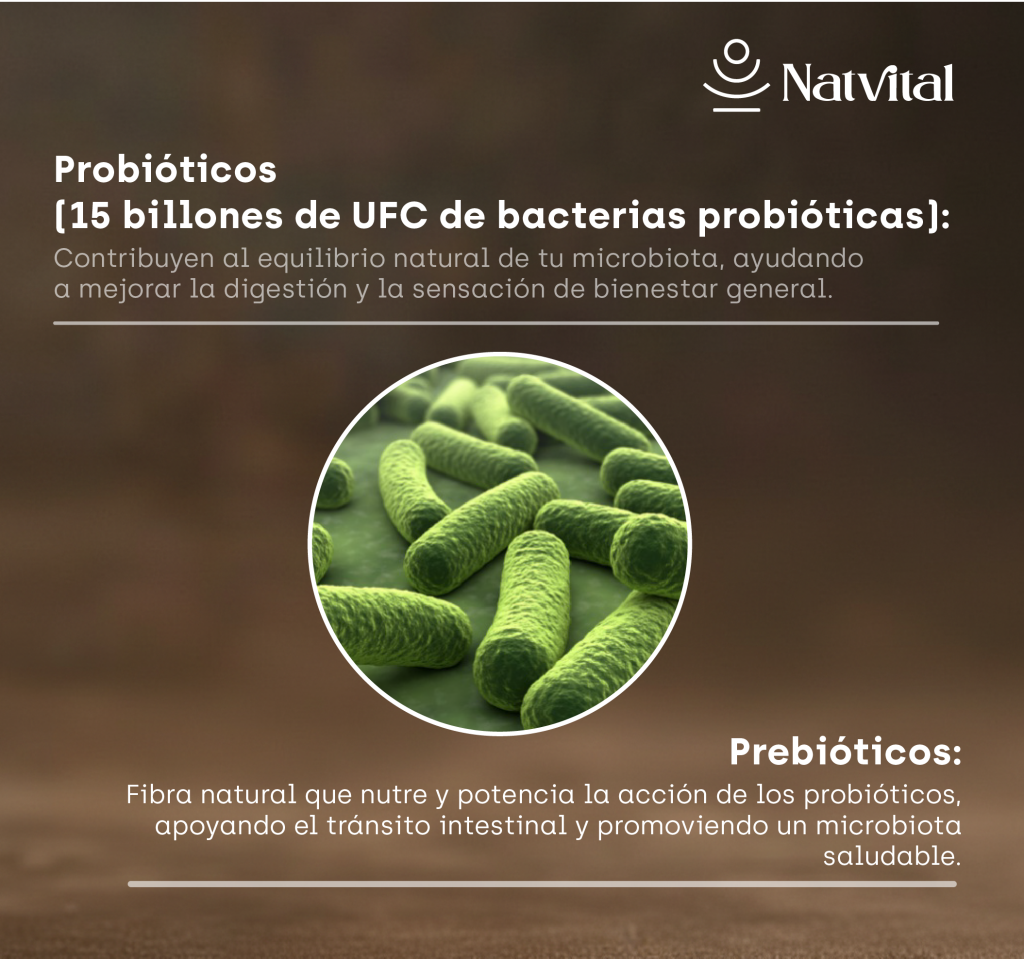 Natvital

Probióticos
(15 billones de UFC de bacterias probióticas):
Contribuyen al equilibrio natural de tu microbiota, ayudando a mejorar la digestión y la sensación de bienestar general.

Prebióticos:
Fibra natural que nutre y potencia la acción de los probióticos, apoyando el tránsito intestinal y promoviendo un microbiota saludable.